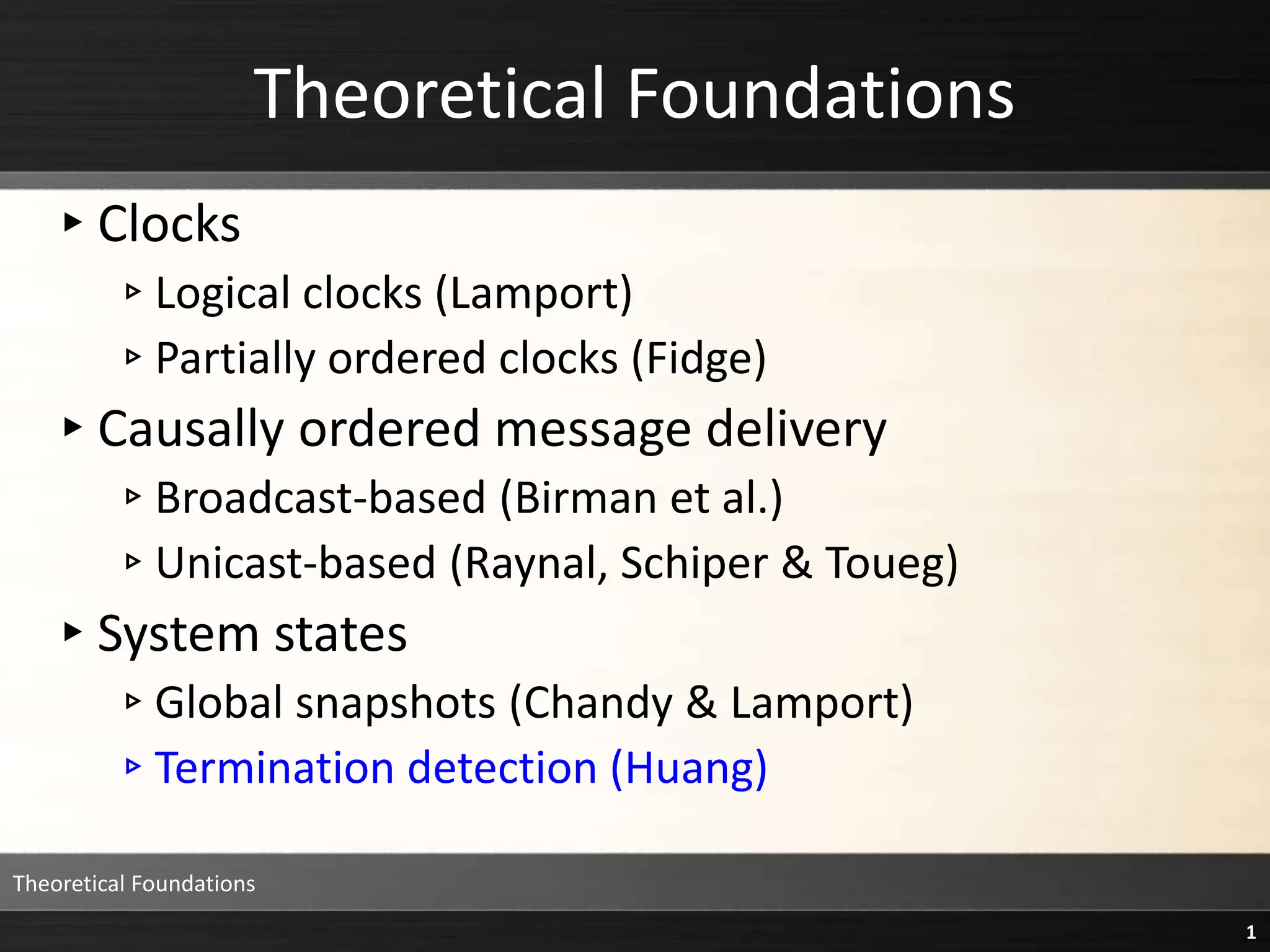 Theoretical Foundations

▸ Clocks
▹ Logical clocks (Lamport)
▹ Partially ordered clocks (Fidge)

▸ Causally ordered message delivery
▹ Broadcast-based (Birman et al.)
▹ Unicast-based (Raynal, Schiper & Toueg)

▸ System states
▹ Global snapshots (Chandy & Lamport)
▹ Termination detection (Huang)

Theoretical Foundations

1